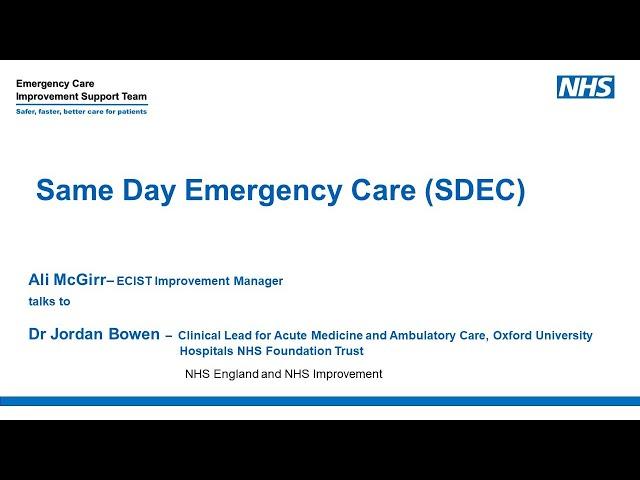 Emergency Care
Improvement Support Team
Safer, faster, better care for patients

NHS

Same Day Emergency Care (SDEC)

Ali McGirr– ECIST Improvement Manager
talks to

Dr Jordan Bowen – Clinical Lead for Acute Medicine and Ambulatory Care, Oxford University Hospitals NHS Foundation Trust

NHS England and NHS Improvement